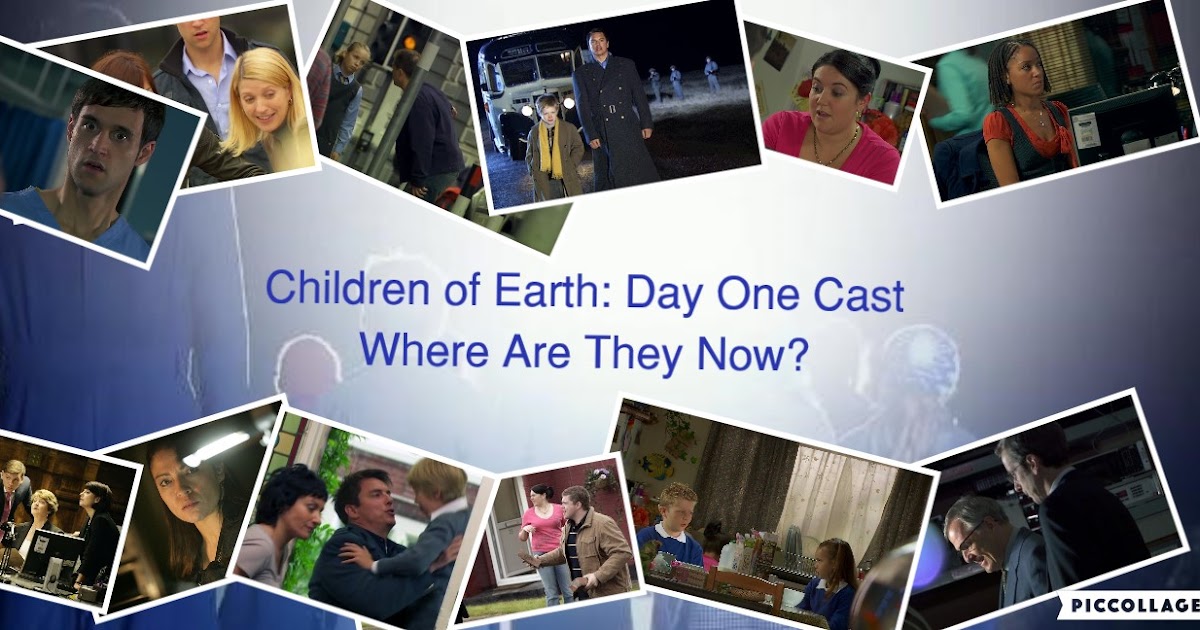 Children of Earth: Day One Cast
Where Are They Now?

PICCOLLAGE